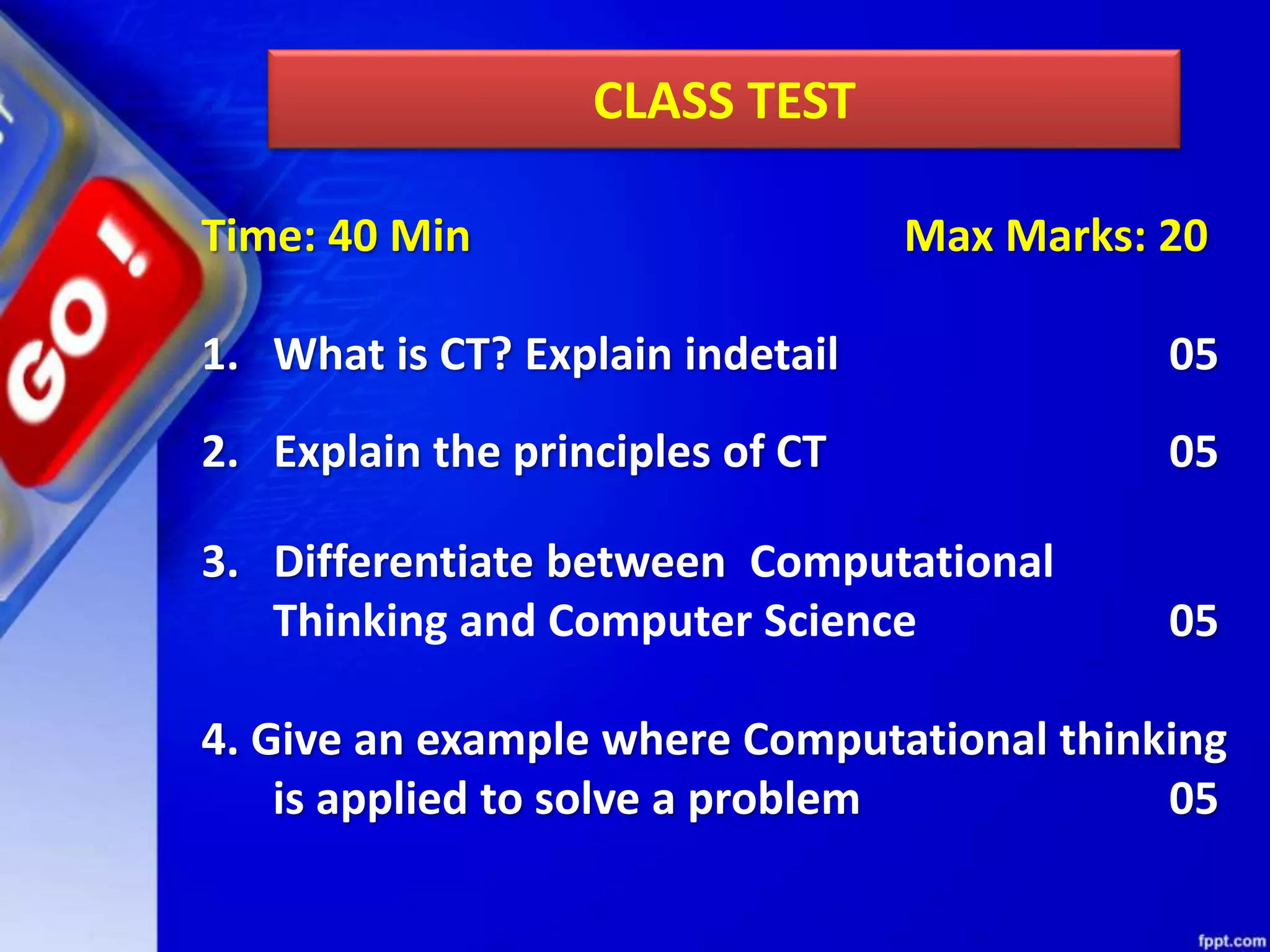 GO!

CLASS TEST

Time: 40 Min Max Marks: 20

1. What is CT? Explain indetail 05

2. Explain the principles of CT 05

3. Differentiate between Computational Thinking and Computer Science 05

4. Give an example where Computational thinking is applied to solve a problem 05

fppt.com